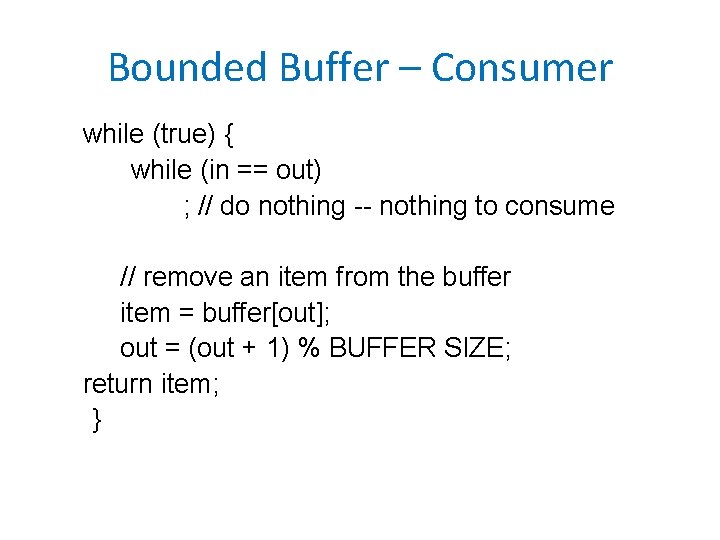 Bounded Buffer – Consumer

while (true) {
while (in == out)
; // do nothing -- nothing to consume

// remove an item from the buffer
item = buffer[out];
out = (out + 1) % BUFFER SIZE;
return item;
}